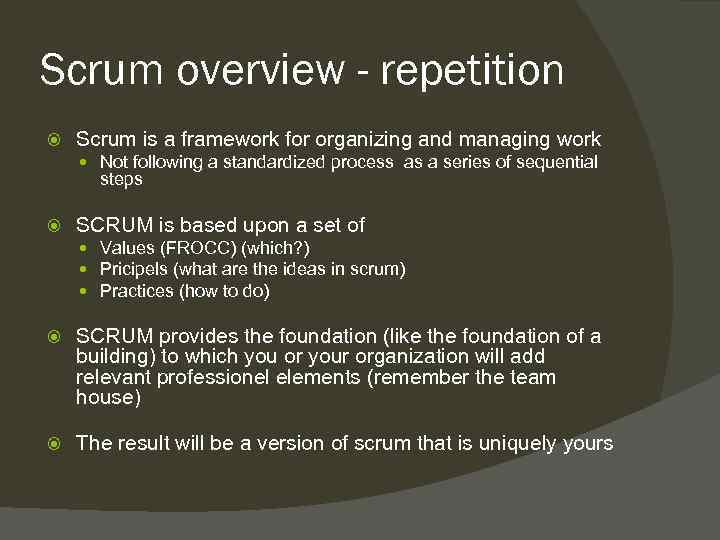 Scrum overview - repetition

Scrum is a framework for organizing and managing work
Not following a standardized process as a series of sequential steps

SCRUM is based upon a set of
Values (FROCC) (which?)
Pricipels (what are the ideas in scrum)
Practices (how to do)

SCRUM provides the foundation (like the foundation of a building) to which you or your organization will add relevant professionel elements (remember the team house)

The result will be a version of scrum that is uniquely yours